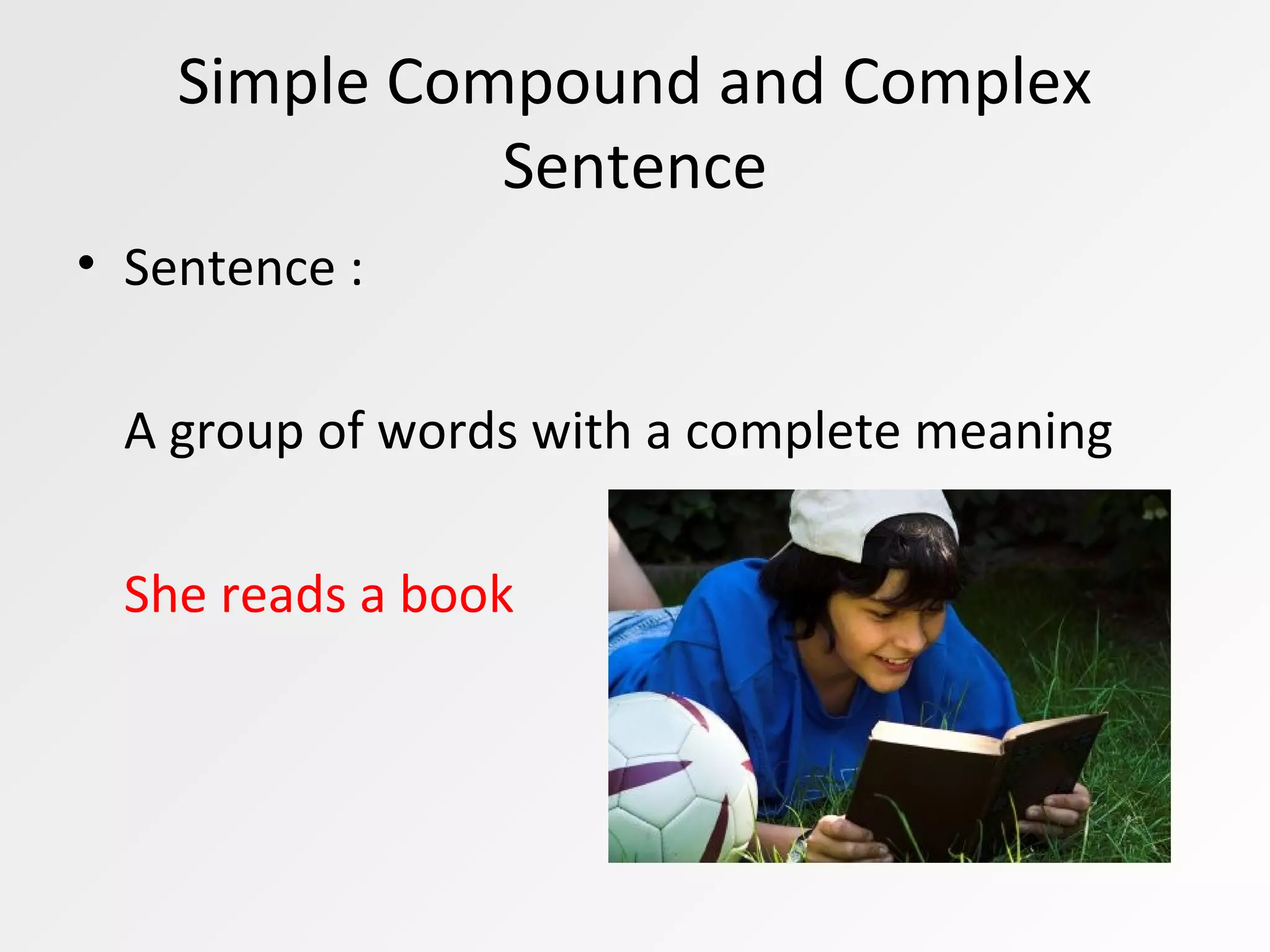 Simple Compound and Complex Sentence

• Sentence :

A group of words with a complete meaning

She reads a book